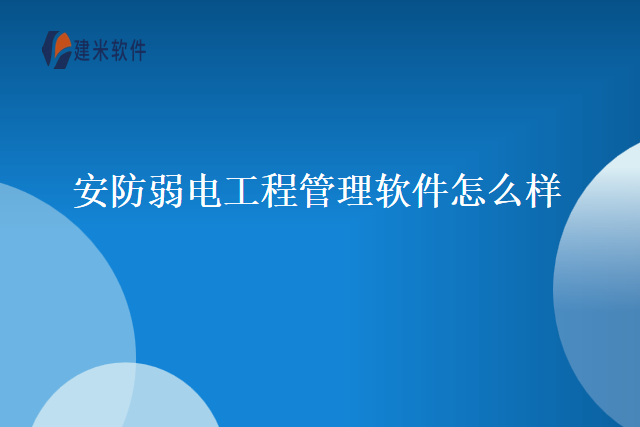 建米软件

安防弱电工程管理软件怎么样